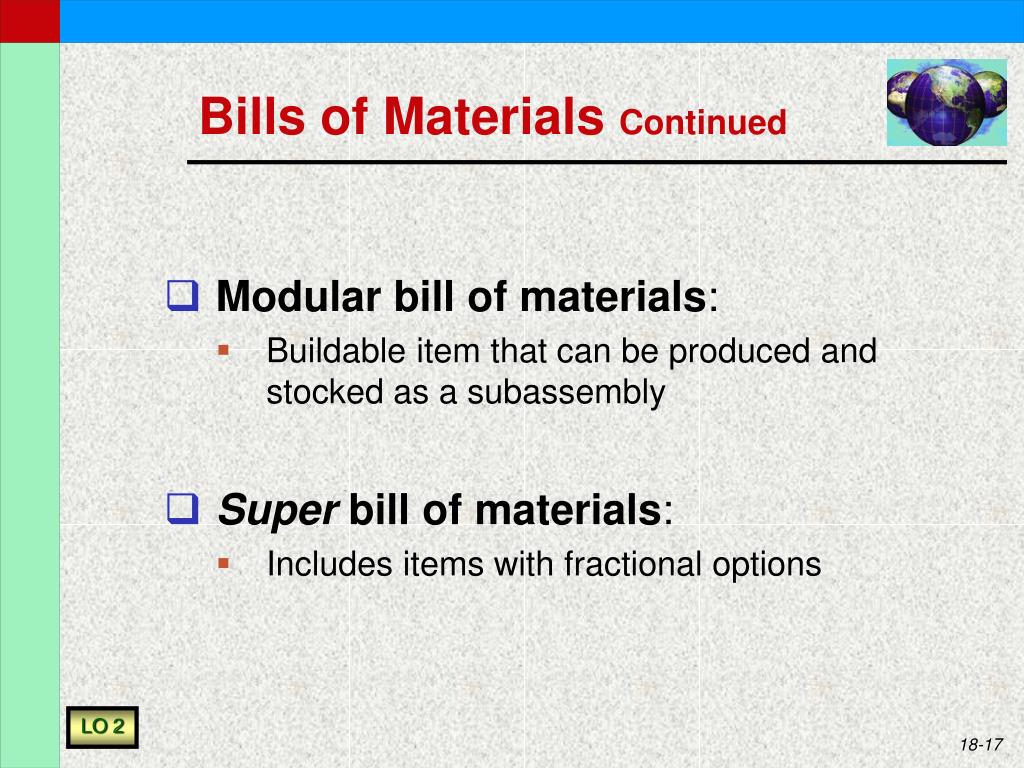 Bills of Materials Continued

Modular bill of materials:

Buildable item that can be produced and stocked as a subassembly

Super bill of materials:

Includes items with fractional options

LO 2

18-17